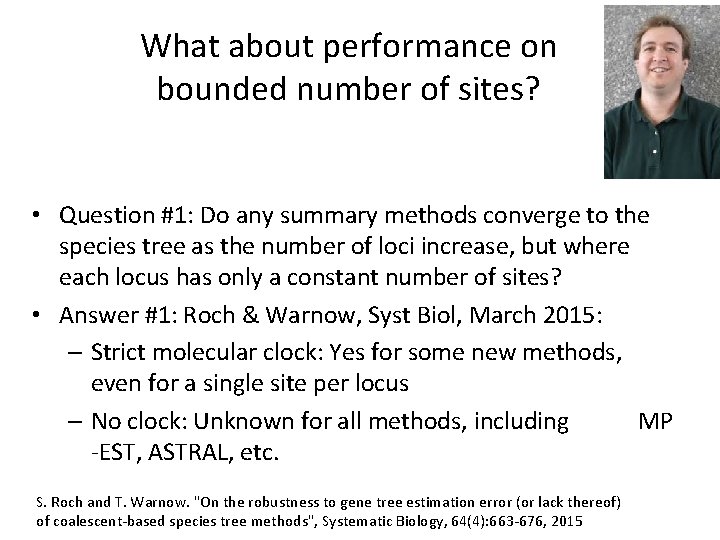 What about performance on bounded number of sites?

• Question #1: Do any summary methods converge to the species tree as the number of loci increase, but where each locus has only a constant number of sites?
• Answer #1: Roch & Warnow, Syst Biol, March 2015:
– Strict molecular clock: Yes for some new methods, even for a single site per locus
– No clock: Unknown for all methods, including MP -EST, ASTRAL, etc.

S. Roch and T. Warnow. "On the robustness to gene tree estimation error (or lack thereof) of coalescent-based species tree methods", Systematic Biology, 64(4):663-676, 2015